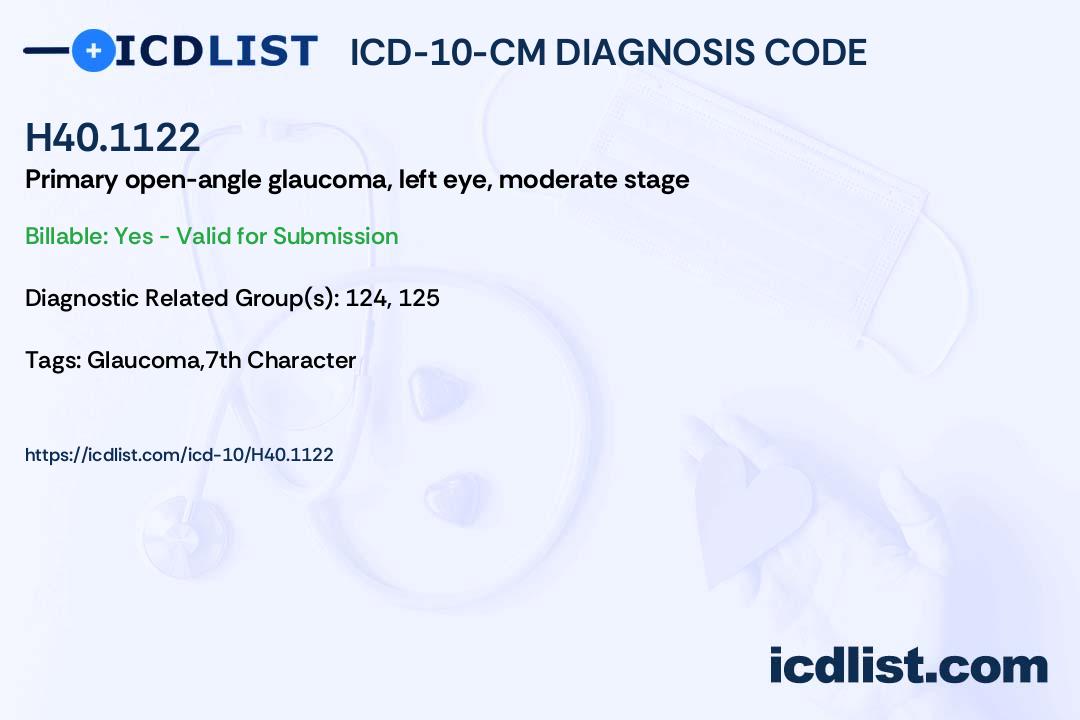 ICDLIST ICD-10-CM DIAGNOSIS CODE

H40.1122

Primary open-angle glaucoma, left eye, moderate stage

Billable: Yes - Valid for Submission

Diagnostic Related Group(s): 124, 125

Tags: Glaucoma,7th Character

https://icdlist.com/icd-10/H40.1122

icdlist.com